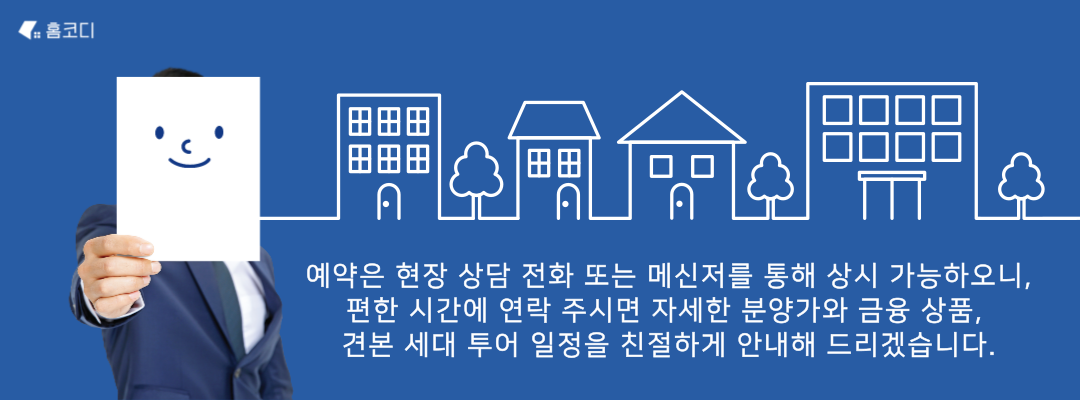 홈코디

예약은 현장 상담 전화 또는 메신저를 통해 상시 가능하오니, 편한 시간에 연락 주시면 자세한 분양가와 금융 상품, 견본 세대 투어 일정을 친절하게 안내해 드리겠습니다.